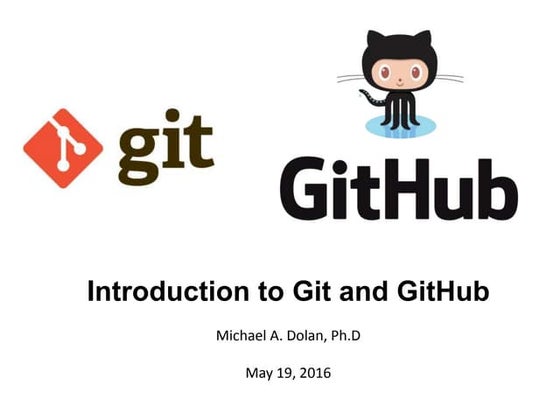 git

GitHub

Introduction to Git and GitHub

Michael A. Dolan, Ph.D

May 19, 2016